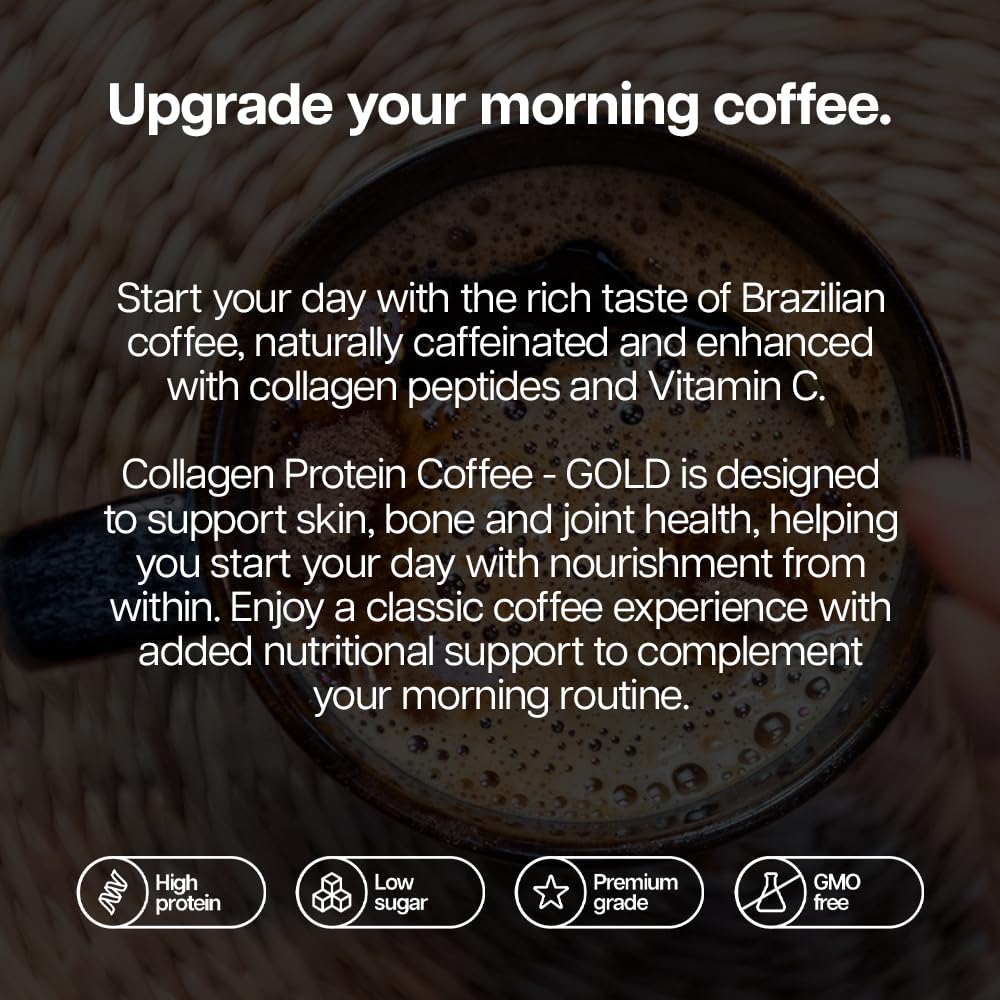 Upgrade your morning coffee.

Start your day with the rich taste of Brazilian coffee, naturally caffeinated and enhanced with collagen peptides and Vitamin C.

Collagen Protein Coffee - GOLD is designed to support skin, bone and joint health, helping you start your day with nourishment from within. Enjoy a classic coffee experience with added nutritional support to complement your morning routine.

High protein

Low sugar

Premium grade

GMO free